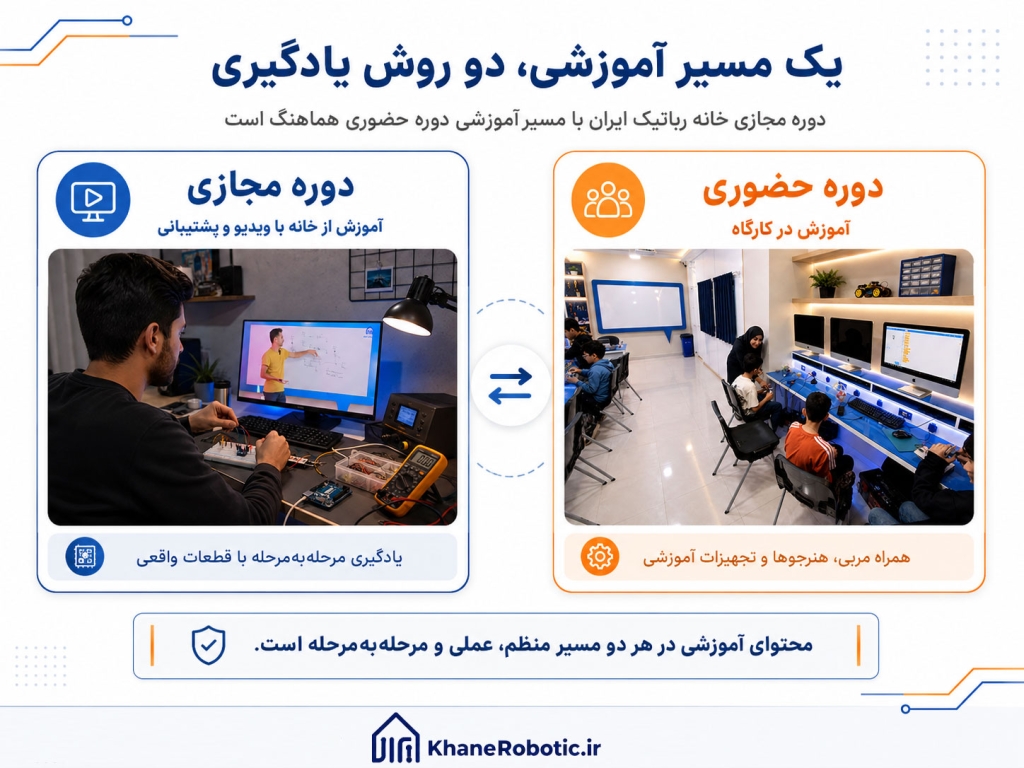 یک مسیر آموزشی، دو روش یادگیری

دوره مجازی خانه رباتیک ایران با مسیر آموزشی دوره حضوری هماهنگ است

دوره حضوری
آموزش در کارگاه

همراه مربی، هنرجوها و تجهیزات آموزشی

دوره مجازی
آموزش از خانه با ویدیو و پشتیبانی

یادگیری مرحله‌به‌مرحله با قطعات واقعی

محتوای آموزشی در هر دو مسیر منظم، عملی و مرحله‌به‌مرحله است.

KhaneRobotic.ir